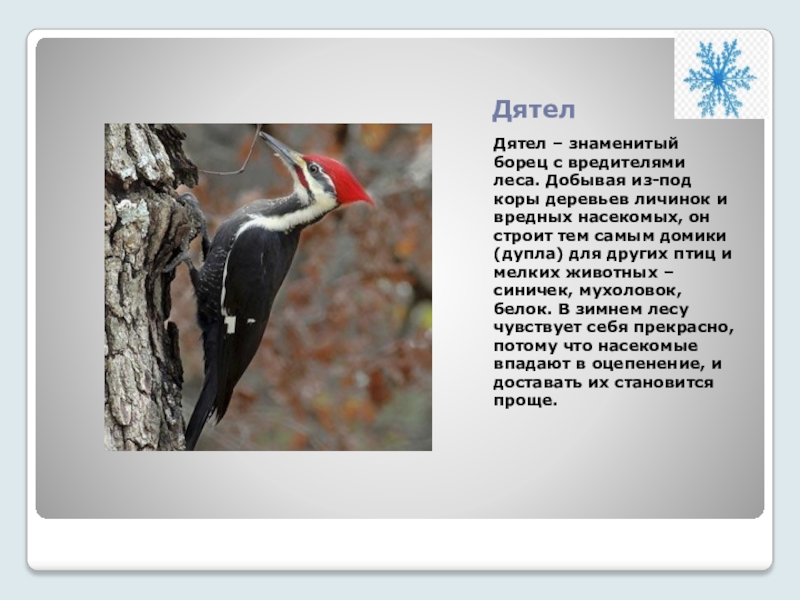 Дятел

Дятел – знаменитый борец с вредителями леса. Добывая из-под коры деревьев личинок и вредных насекомых, он строит тем самым домики (дупла) для других птиц и мелких животных – синичек, мухоловок, белок. В зимнем лесу чувствует себя прекрасно, потому что насекомые впадают в оцепенение, и доставать их становится проще.